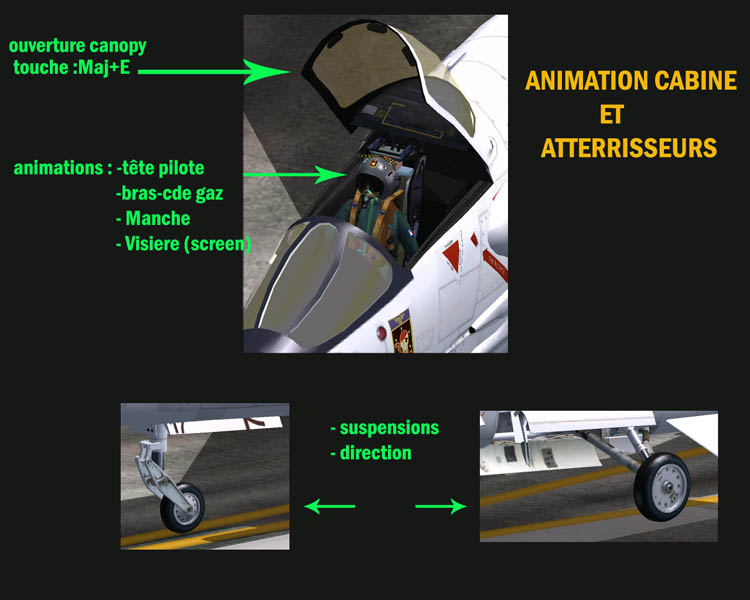 ouverture canopy
touche :Maj+E

ANIMATION CABINE
ET
ATTERRISSEURS

animations : -tête pilote
-bras-cde gaz
- Manche
- Visiere (screen)

- suspensions
- direction